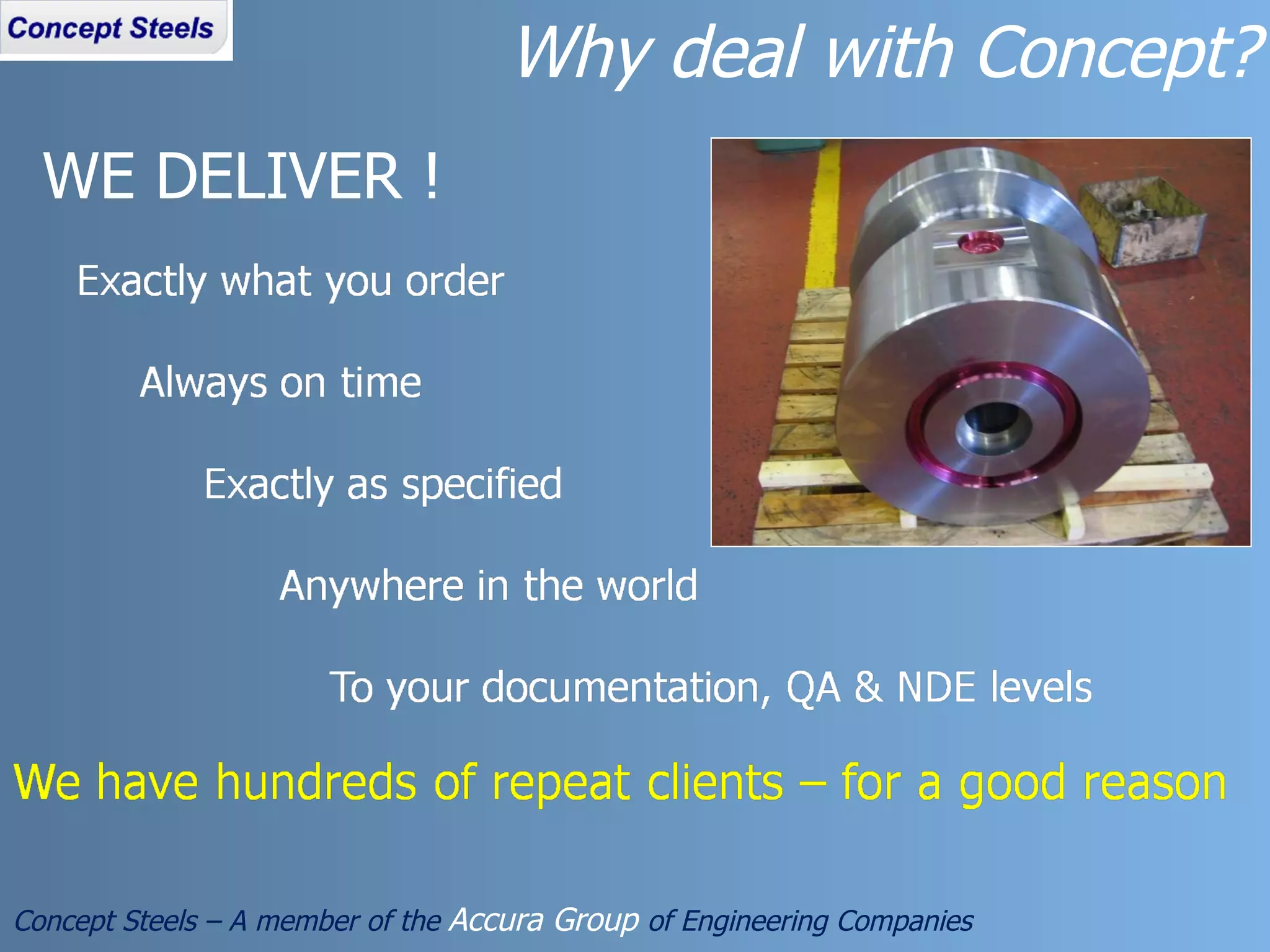 Concept Steels

Why deal with Concept?

WE DELIVER !

Exactly what you order

Always on time

Exactly as specified

Anywhere in the world

To your documentation, QA & NDE levels

We have hundreds of repeat clients – for a good reason

Concept Steels – A member of the Accura Group of Engineering Companies